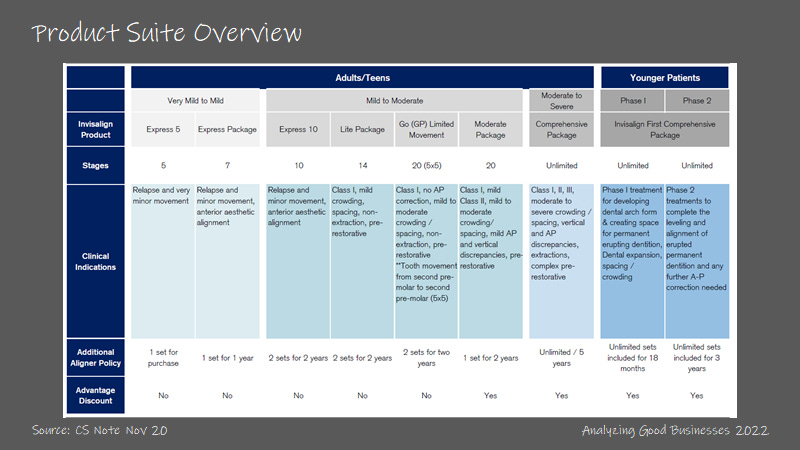 Product Suite Overview

| | Adults/Teens | | | | | | | Younger Patients | |
|---|---|---|---|---|---|---|---|---|---|
| | Very Mild to Mild | | Mild to Moderate | | | | Moderate to Severe | Phase I | Phase 2 |
| Invisalign Product | Express 5 | Express Package | Express 10 | Lite Package | Go (GP) Limited Movement | Moderate Package | Comprehensive Package | Invisalign First Comprehensive Package | |
| Stages | 5 | 7 | 10 | 14 | 20 (5x5) | 20 | Unlimited | Unlimited | Unlimited |
| Clinical Indications | Relapse and very minor movement | Relapse and minor movement, anterior aesthetic alignment | Relapse and minor movement, anterior aesthetic alignment | Class I, mild crowding, spacing, non-extraction, pre-restorative | Class I, no AP correction, mild to moderate crowding / spacing, non-extraction, pre-restorative **Tooth movement from second pre-molar to second pre-molar (5x5) | Class I, mild Class II, mild to moderate crowding/ spacing, mild AP and vertical discrepancies, pre-restorative | Class I, II, III, moderate to severe crowding / spacing, vertical and AP discrepancies, extractions, complex pre-restorative | Phase I treatment for developing dental arch form & creating space for permanent erupting dentition, Dental expansion, spacing / crowding | Phase 2 treatments to complete the leveling and alignment of erupted permanent dentition and any further A-P correction needed |
| Additional Aligner Policy | 1 set for purchase | 1 set for 1 year | 2 sets for 2 years | 2 sets for 2 years | 2 sets for two years | 1 set for 2 years | Unlimited / 5 years | Unlimited sets included for 18 months | Unlimited sets included for 3 years |
| Advantage Discount | No | No | No | No | No | Yes | Yes | Yes | Yes |

Source: CS Note Nov 20

Analyzing Good Businesses 2022